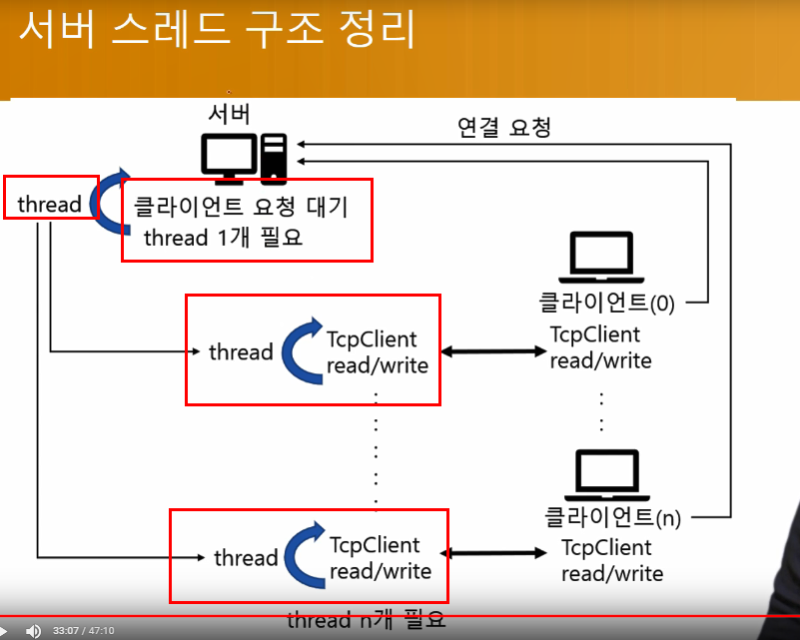 서버 스레드 구조 정리

서버

연결 요청

thread

클라이언트 요청 대기
thread 1개 필요

클라이언트(0)

thread

TcpClient
read/write

TcpClient
read/write

클라이언트(n)

thread

TcpClient
read/write

TcpClient
read/write

thread n개 필요

33:07 / 47:10